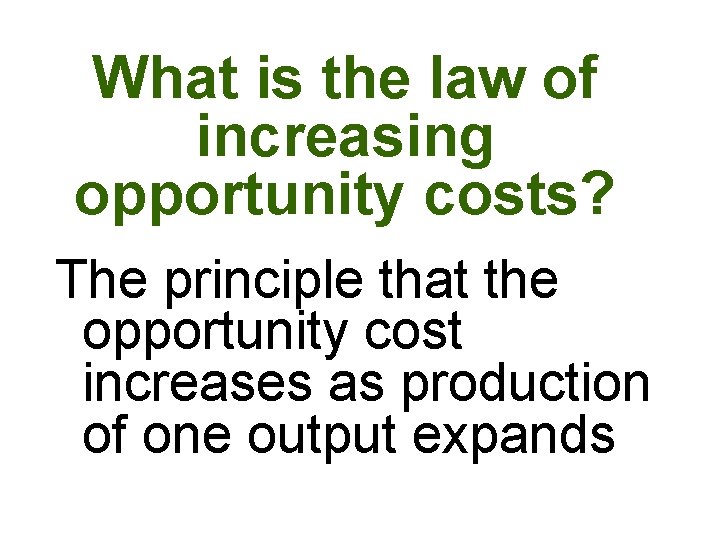 What is the law of increasing opportunity costs?

The principle that the opportunity cost increases as production of one output expands